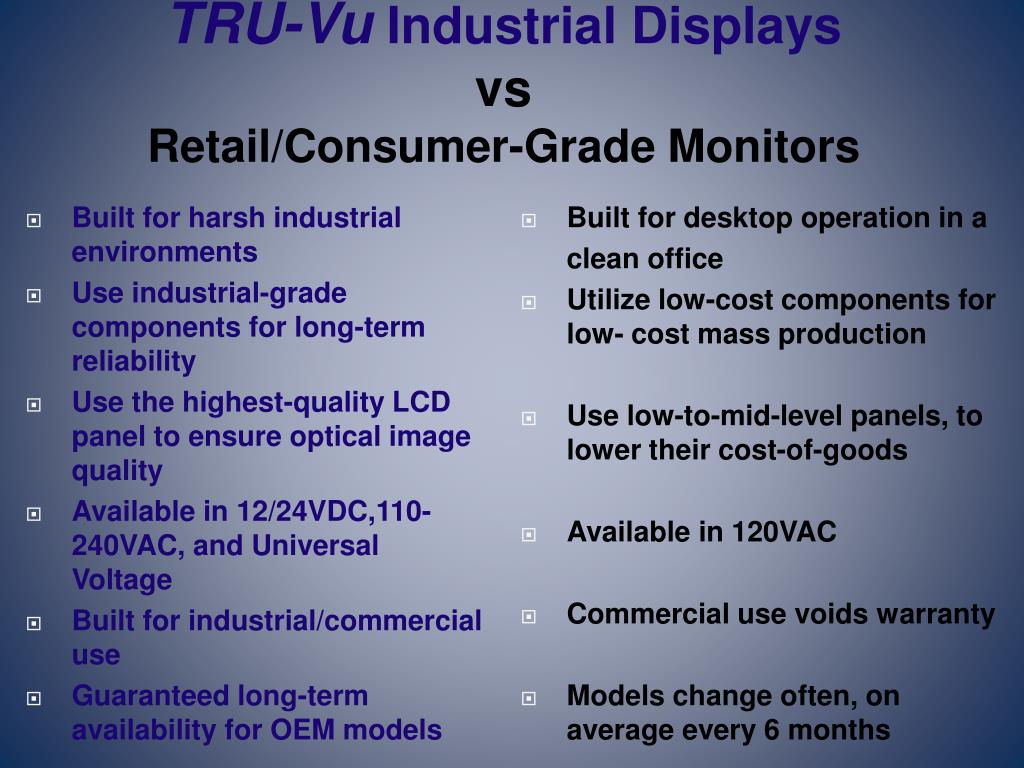 TRU-Vu Industrial Displays
vs
Retail/Consumer-Grade Monitors

Built for harsh industrial environments

Use industrial-grade components for long-term reliability

Use the highest-quality LCD panel to ensure optical image quality

Available in 12/24VDC,110-240VAC, and Universal Voltage

Built for industrial/commercial use

Guaranteed long-term availability for OEM models

Built for desktop operation in a clean office

Utilize low-cost components for low- cost mass production

Use low-to-mid-level panels, to lower their cost-of-goods

Available in 120VAC

Commercial use voids warranty

Models change often, on average every 6 months